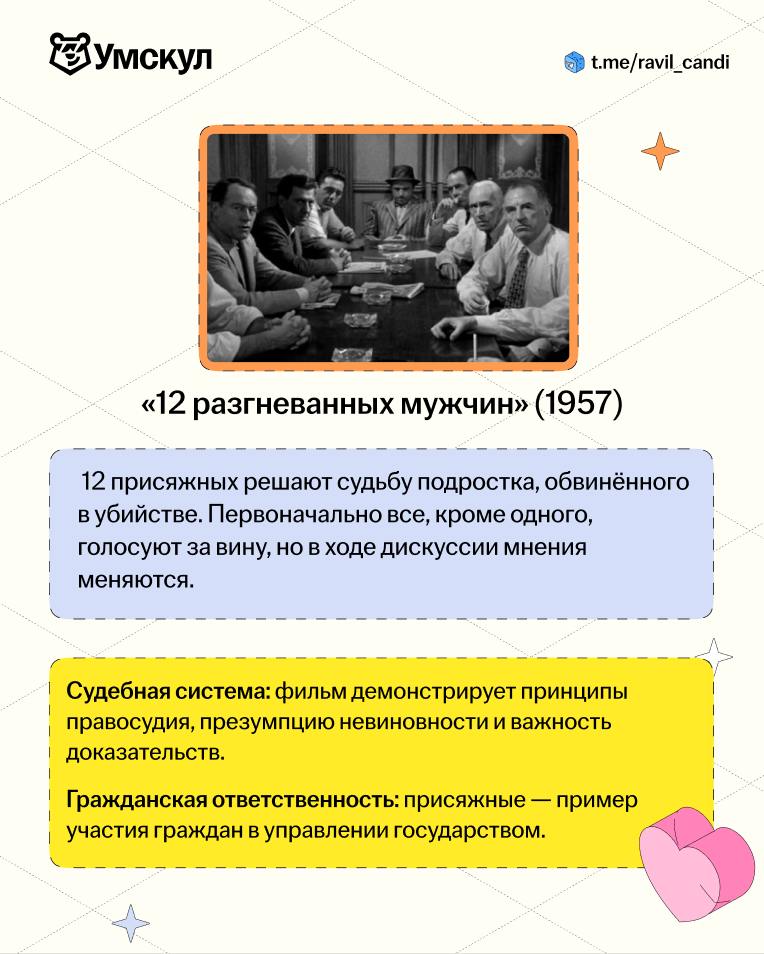 Умскул

t.me/ravil_candi

«12 разгневанных мужчин» (1957)

12 присяжных решают судьбу подростка, обвинённого в убийстве. Первоначально все, кроме одного, голосуют за вину, но в ходе дискуссии мнения меняются.

Судебная система: фильм демонстрирует принципы правосудия, презумпцию невиновности и важность доказательств.

Гражданская ответственность: присяжные — пример участия граждан в управлении государством.